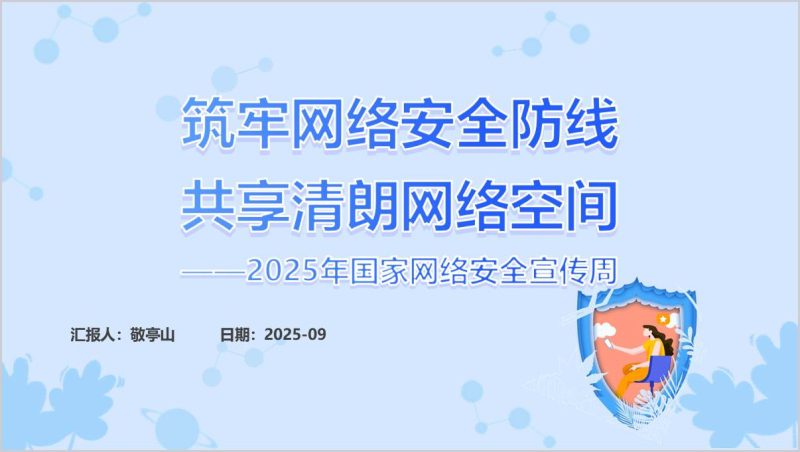 筑牢网络安全防线
共享清朗网络空间
——2025年国家网络安全宣传周

汇报人：敬亭山　　日期：2025-09